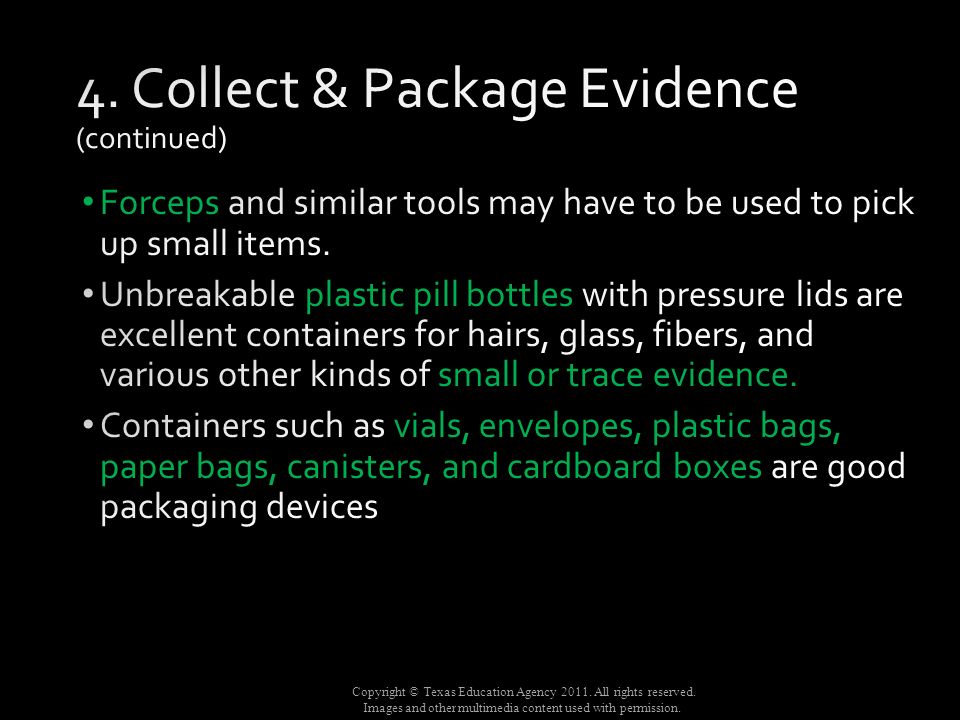 4. Collect & Package Evidence
(continued)

• Forceps and similar tools may have to be used to pick up small items.

• Unbreakable plastic pill bottles with pressure lids are excellent containers for hairs, glass, fibers, and various other kinds of small or trace evidence.

• Containers such as vials, envelopes, plastic bags, paper bags, canisters, and cardboard boxes are good packaging devices

Copyright © Texas Education Agency 2011. All rights reserved.
Images and other multimedia content used with permission.